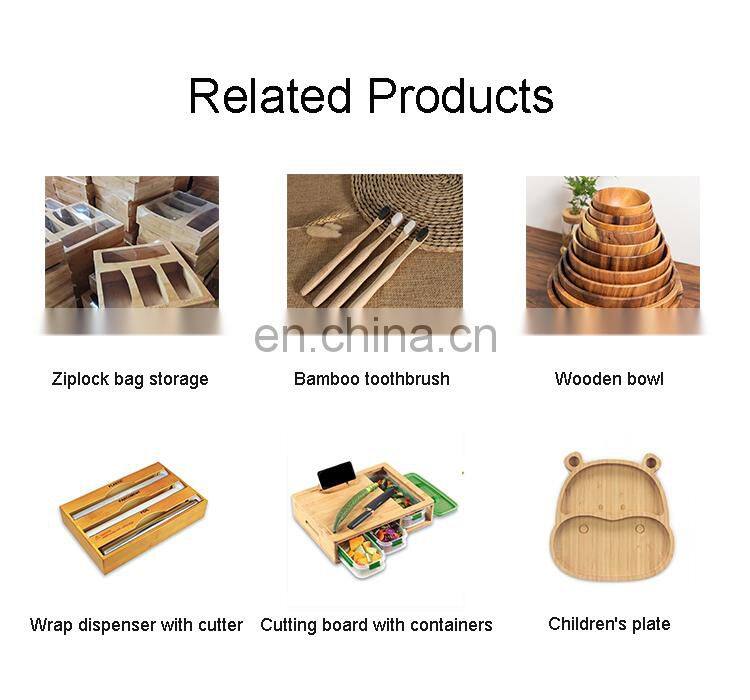 Related Products

en.china.cn

Ziplock bag storage

Bamboo toothbrush

Wooden bowl

Wrap dispenser with cutter

Cutting board with containers

Children's plate